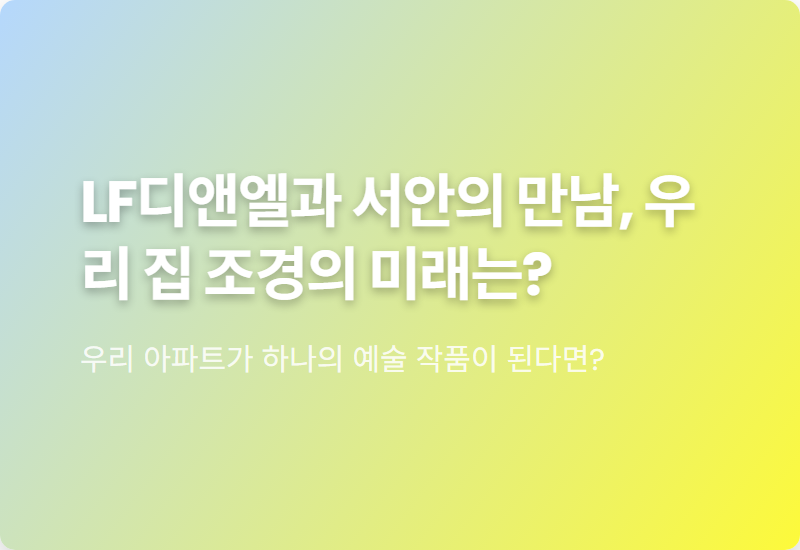 LF디앤엘과 서안의 만남, 우리 집 조경의 미래는?

우리 아파트가 하나의 예술 작품이 된다면?